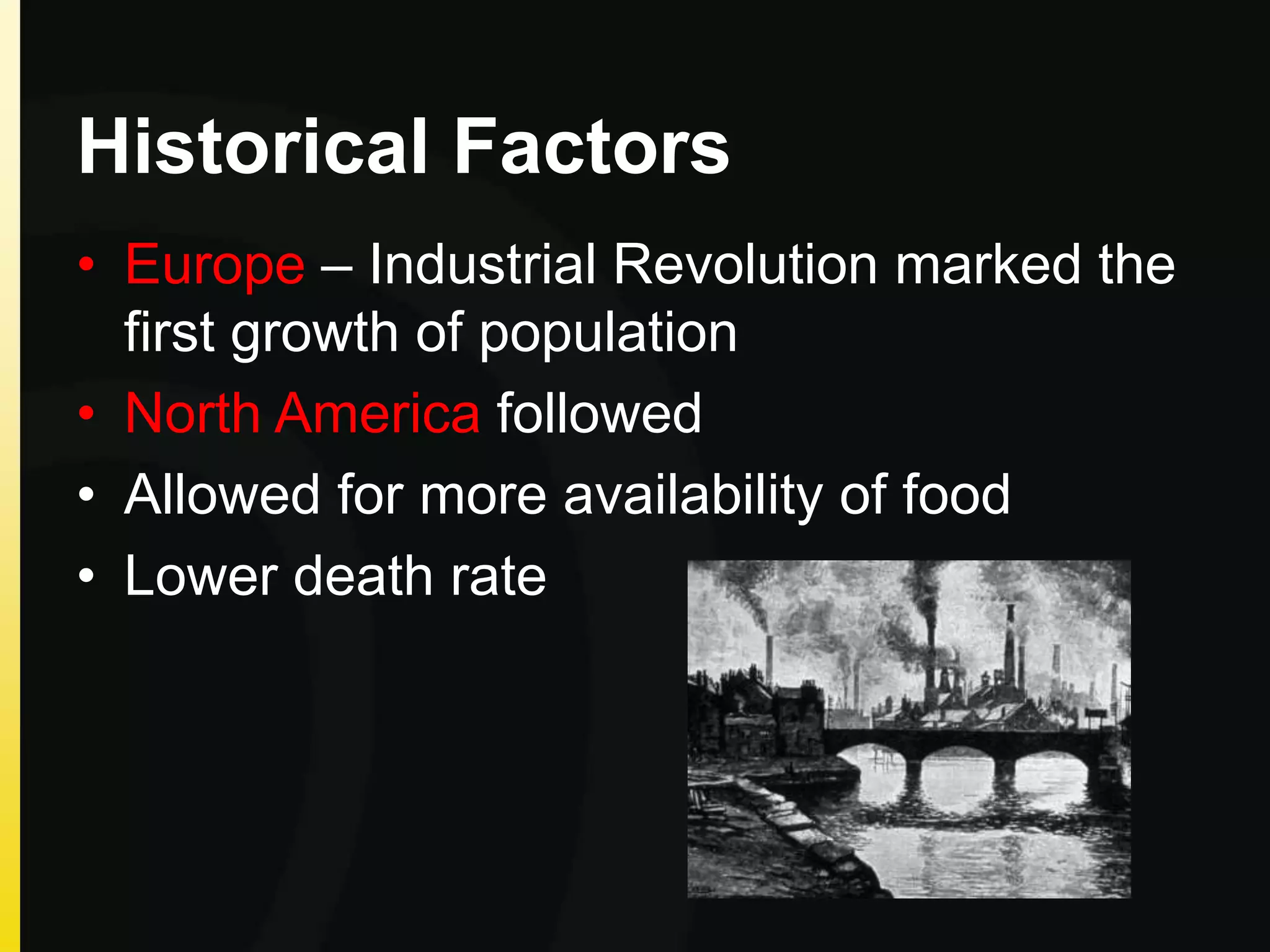 Historical Factors

• Europe – Industrial Revolution marked the first growth of population
• North America followed
• Allowed for more availability of food
• Lower death rate